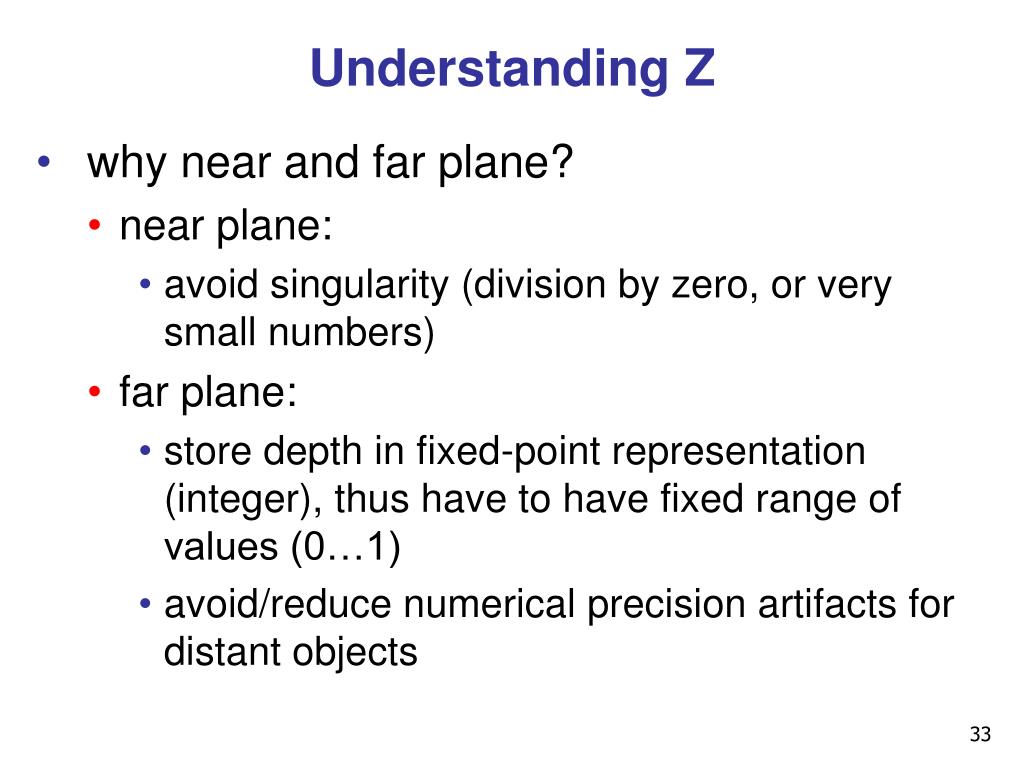 Understanding Z

• why near and far plane?
  • near plane:
    • avoid singularity (division by zero, or very small numbers)
  • far plane:
    • store depth in fixed-point representation (integer), thus have to have fixed range of values (0…1)
    • avoid/reduce numerical precision artifacts for distant objects

33